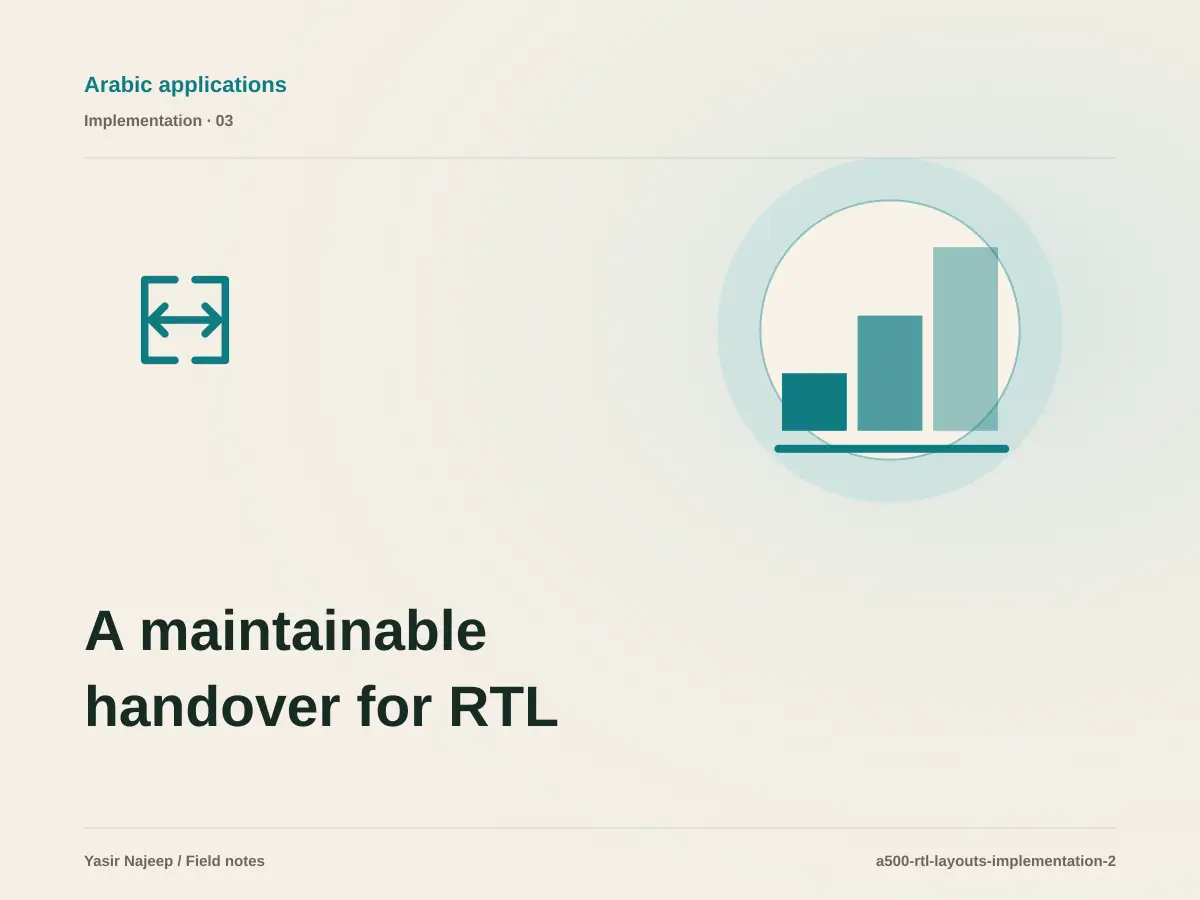 Arabic applications
Implementation · 03

A maintainable handover for RTL

Yasir Najeep / Field notes
a500-rtl-layouts-implementation-2